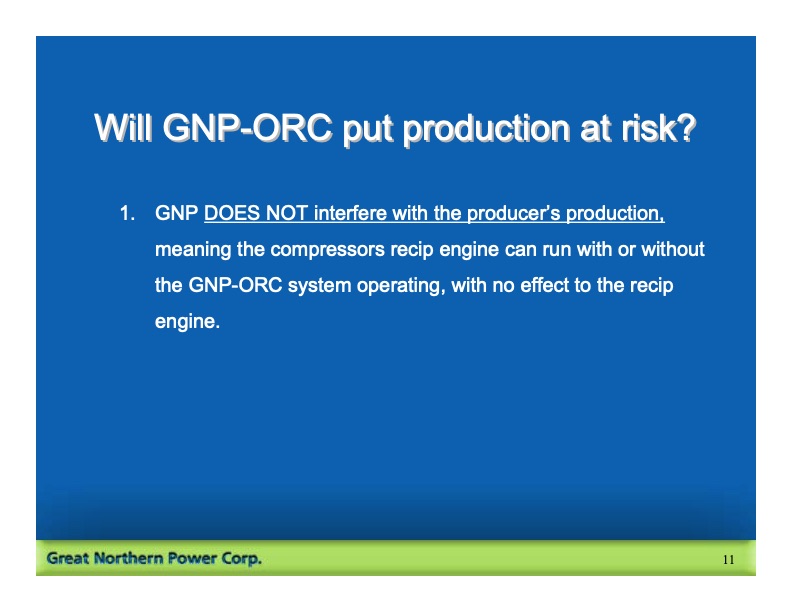 Will GNP-ORC put production at risk?

1. GNP DOES NOT interfere with the producer's production, meaning the compressors recip engine can run with or without the GNP-ORC system operating, with no effect to the recip engine.

Great Northern Power Corp.

11